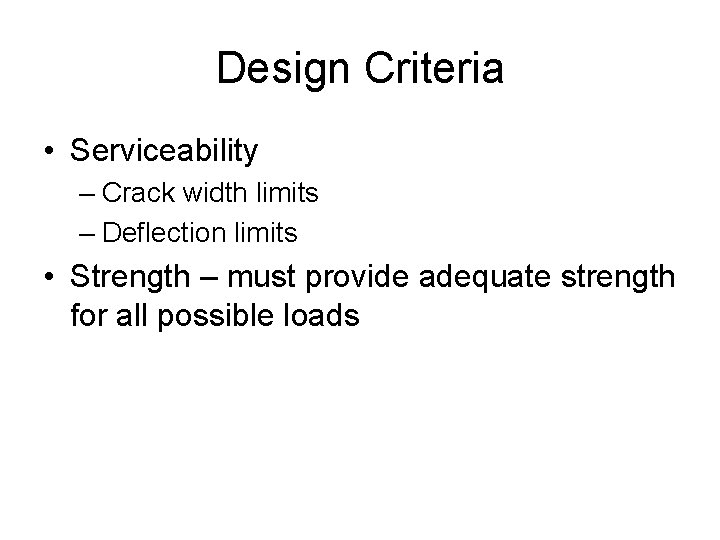 Design Criteria

• Serviceability
  – Crack width limits
  – Deflection limits
• Strength – must provide adequate strength for all possible loads